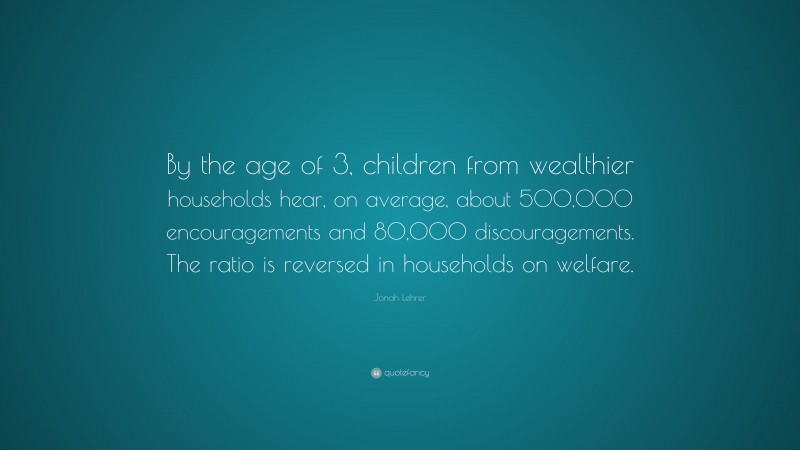 By the age of 3, children from wealthier households hear, on average, about 500,000 encouragements and 80,000 discouragements. The ratio is reversed in households on welfare.

Jonah Lehrer

quotefancy